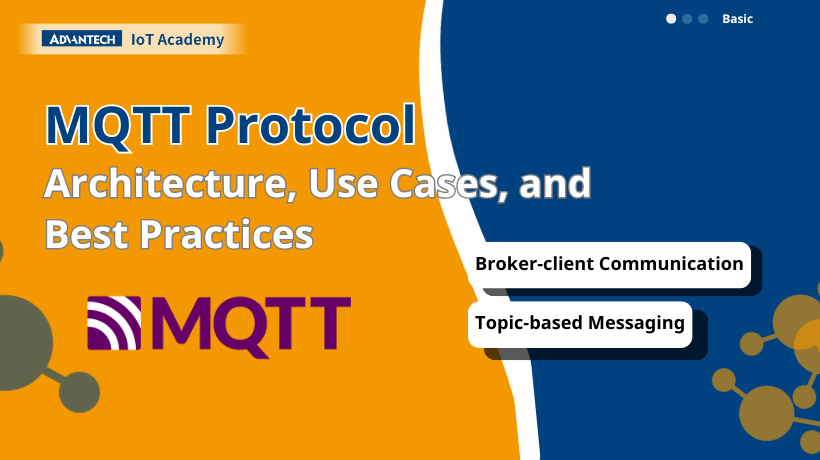 ADVANTECH IoT Academy

Basic

MQTT Protocol
Architecture, Use Cases, and Best Practices

MQTT

Broker-client Communication

Topic-based Messaging